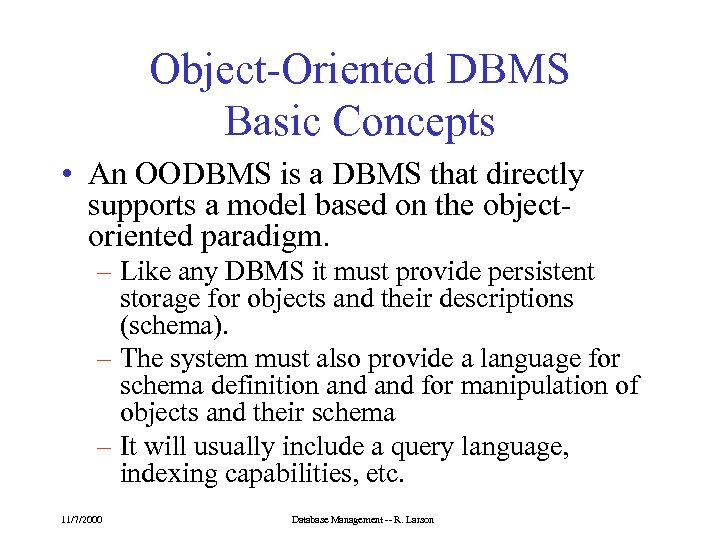 Object-Oriented DBMS
Basic Concepts

• An OODBMS is a DBMS that directly supports a model based on the object-oriented paradigm.
– Like any DBMS it must provide persistent storage for objects and their descriptions (schema).
– The system must also provide a language for schema definition and and for manipulation of objects and their schema
– It will usually include a query language, indexing capabilities, etc.

11/7/2000

Database Management -- R. Larson